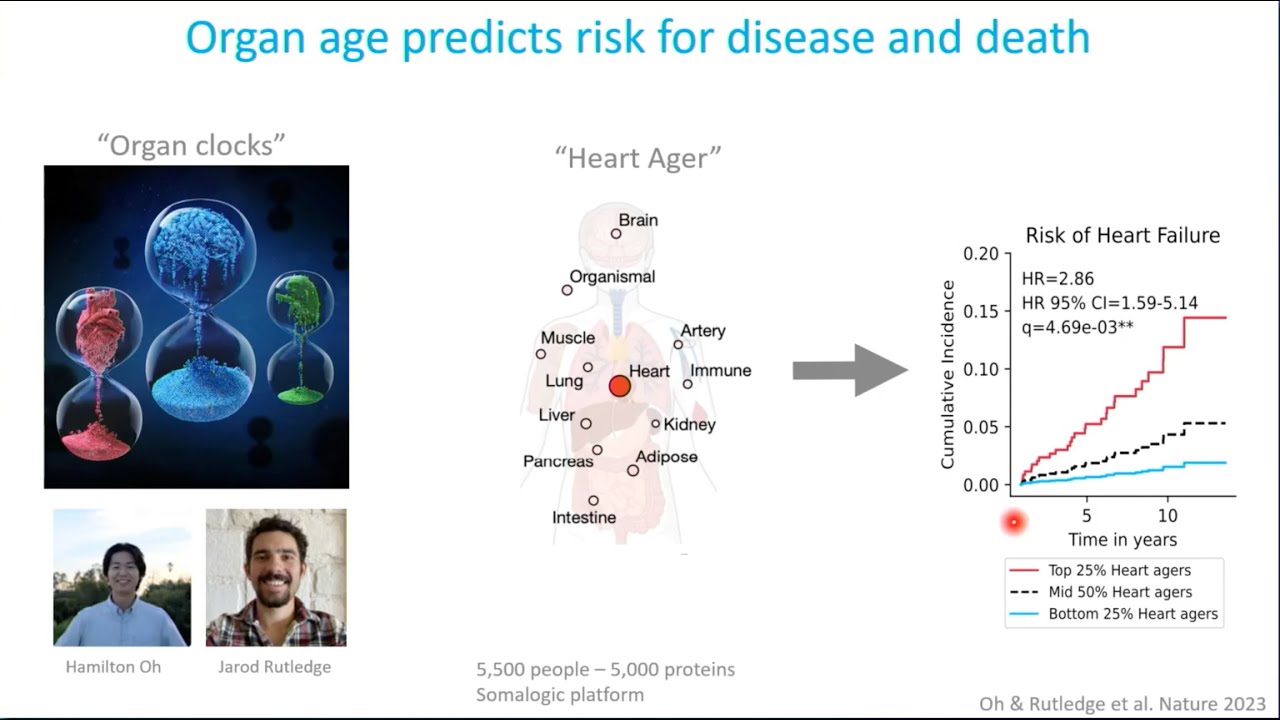 Organ age predicts risk for disease and death

"Organ clocks"

Hamilton Oh

Jarod Rutledge

"Heart Ager"

Brain

Organismal

Muscle

Artery

Lung

Heart

Immune

Liver

Kidney

Pancreas

Adipose

Intestine

5,500 people – 5,000 proteins
Somalogic platform

Risk of Heart Failure

HR=2.86
HR 95% CI=1.59-5.14
q=4.69e-03**

Cumulative Incidence

0.20
0.15
0.10
0.05
0.00

5
10

Time in years

Top 25% Heart agers
Mid 50% Heart agers
Bottom 25% Heart agers

Oh & Rutledge et al. Nature 2023